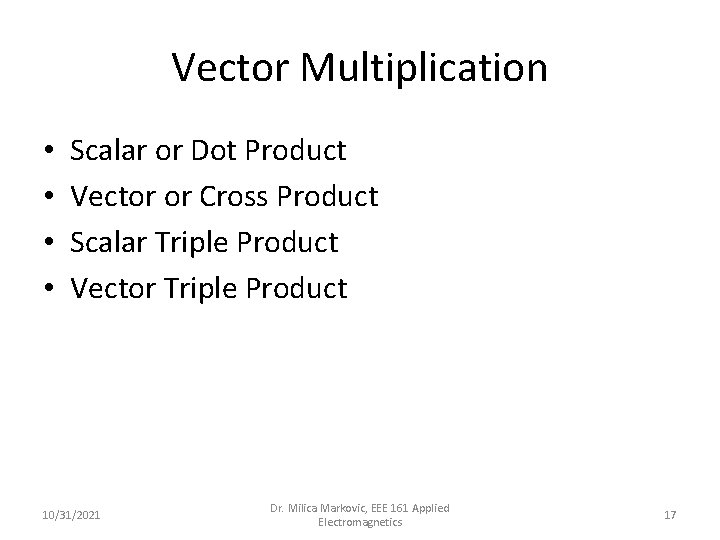 Vector Multiplication

• Scalar or Dot Product
• Vector or Cross Product
• Scalar Triple Product
• Vector Triple Product

10/31/2021

Dr. Milica Markovic, EEE 161 Applied Electromagnetics

17